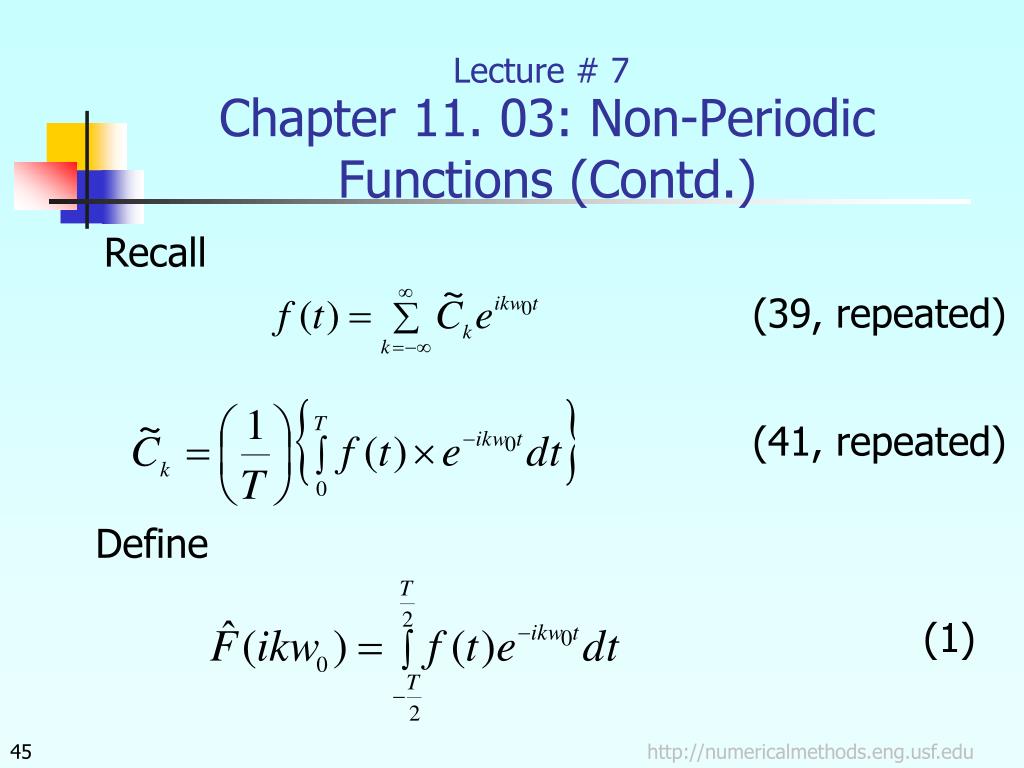 Lecture # 7

Chapter 11. 03: Non-Periodic Functions (Contd.)

Recall

$f(t) = \sum_{k=-\infty}^{\infty} \tilde{C}_k e^{ikw_0 t}$ (39, repeated)

$\tilde{C}_k = \left(\frac{1}{T}\right)\left\{\int_0^T f(t) \times e^{-ikw_0 t} dt\right\}$ (41, repeated)

Define

$\hat{F}(ikw_0) = \int_{-\frac{T}{2}}^{\frac{T}{2}} f(t) e^{-ikw_0 t} dt$ (1)

45

http://numericalmethods.eng.usf.edu